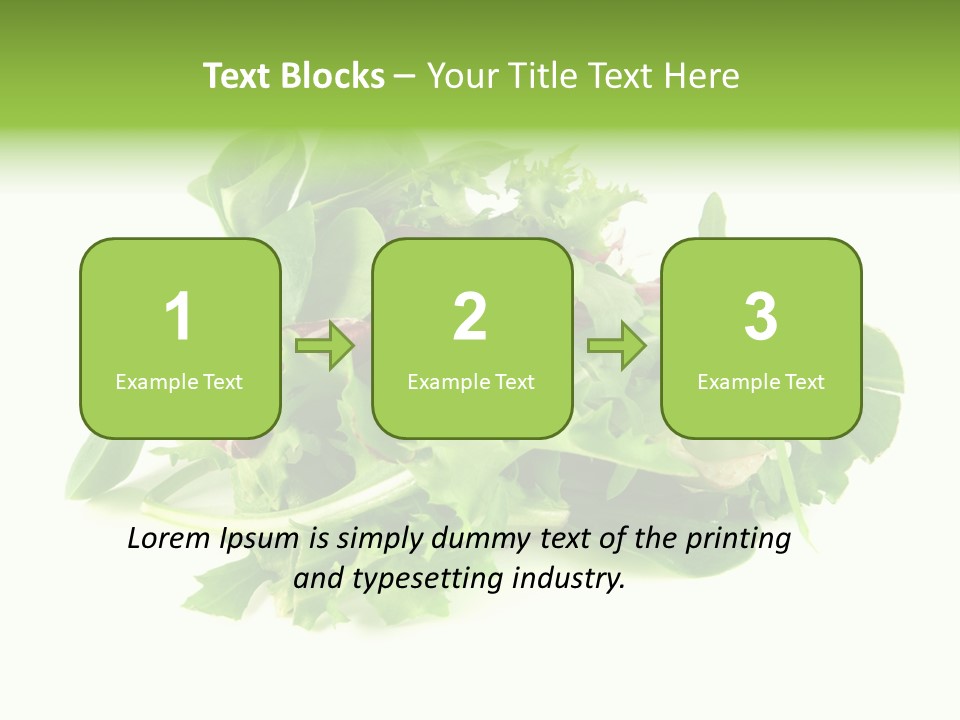 Text Blocks – Your Title Text Here

1
Example Text

2
Example Text

3
Example Text

Lorem Ipsum is simply dummy text of the printing and typesetting industry.